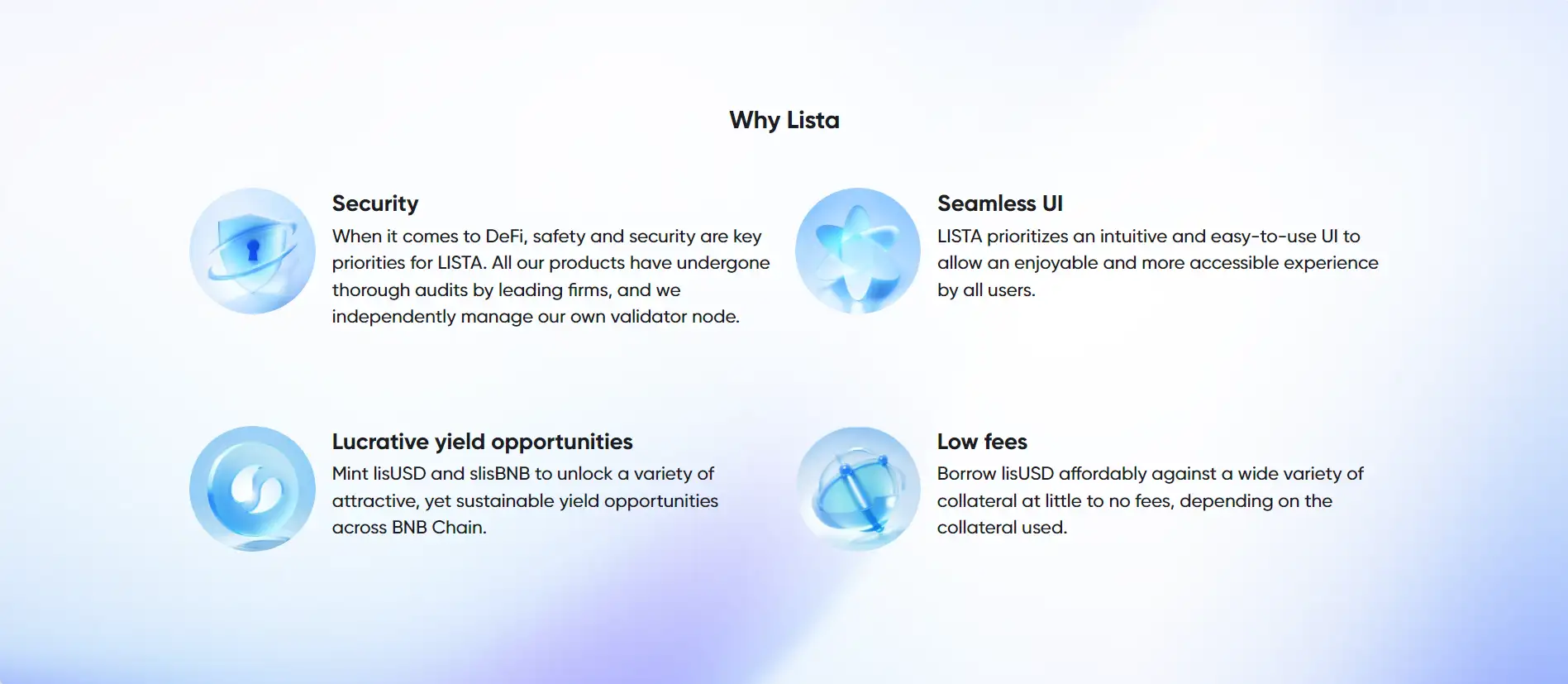 Why Lista

Security
When it comes to DeFi, safety and security are key priorities for LISTA. All our products have undergone thorough audits by leading firms, and we independently manage our own validator node.

Seamless UI
LISTA prioritizes an intuitive and easy-to-use UI to allow an enjoyable and more accessible experience by all users.

Lucrative yield opportunities
Mint lisUSD and slisBNB to unlock a variety of attractive, yet sustainable yield opportunities across BNB Chain.

Low fees
Borrow lisUSD affordably against a wide variety of collateral at little to no fees, depending on the collateral used.